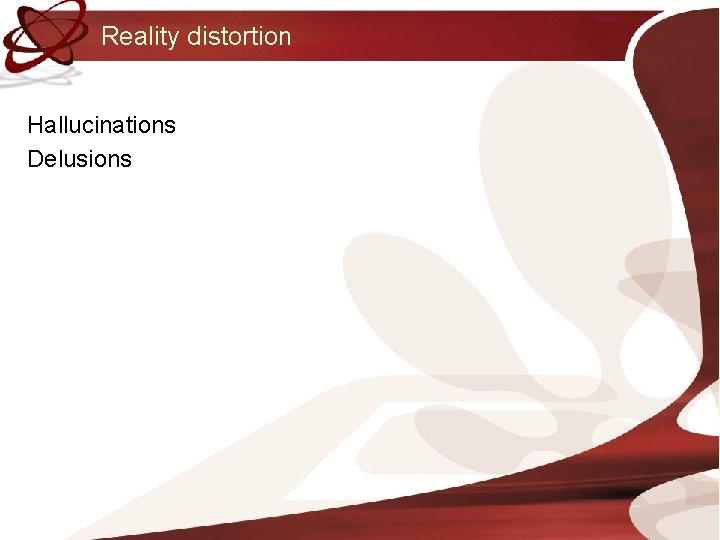 Reality distortion

Hallucinations
Delusions